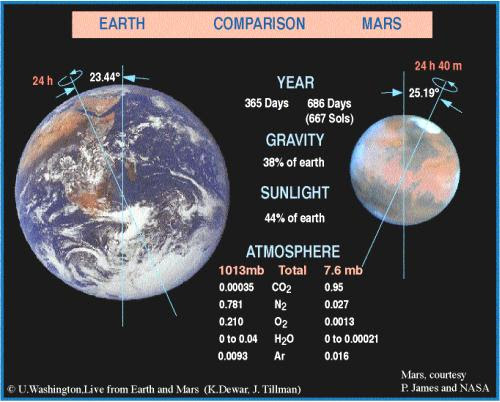 EARTH COMPARISON MARS

24 h 23.44°

24 h 40 m 25.19°

YEAR
365 Days 686 Days (667 Sols)

GRAVITY
38% of earth

SUNLIGHT
44% of earth

ATMOSPHERE

| 1013mb | Total | 7.6 mb |
|---|---|---|
| 0.00035 | $CO_2$ | 0.95 |
| 0.781 | $N_2$ | 0.027 |
| 0.210 | $O_2$ | 0.0013 |
| 0 to 0.04 | $H_2O$ | 0 to 0.00021 |
| 0.0093 | Ar | 0.016 |

© U.Washington,Live from Earth and Mars (K.Dewar, J. Tillman)

Mars, courtesy P. James and NASA